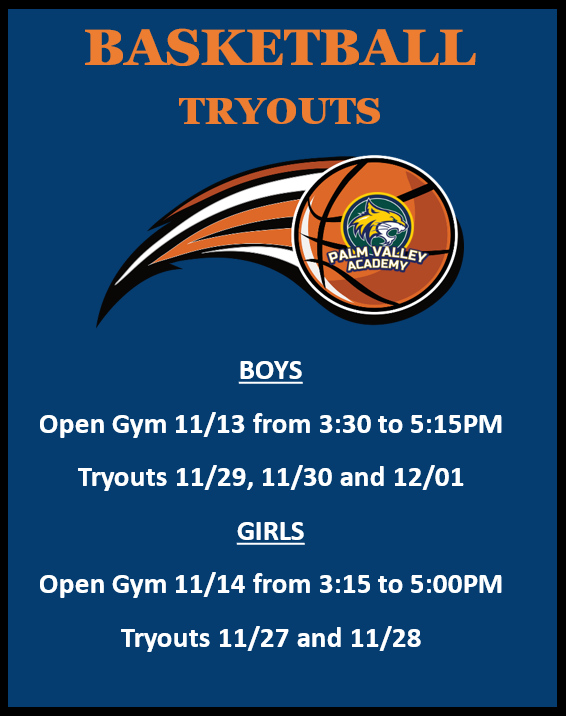 BASKETBALL
TRYOUTS

PALM VALLEY ACADEMY

BOYS

Open Gym 11/13 from 3:30 to 5:15PM

Tryouts 11/29, 11/30 and 12/01

GIRLS

Open Gym 11/14 from 3:15 to 5:00PM

Tryouts 11/27 and 11/28